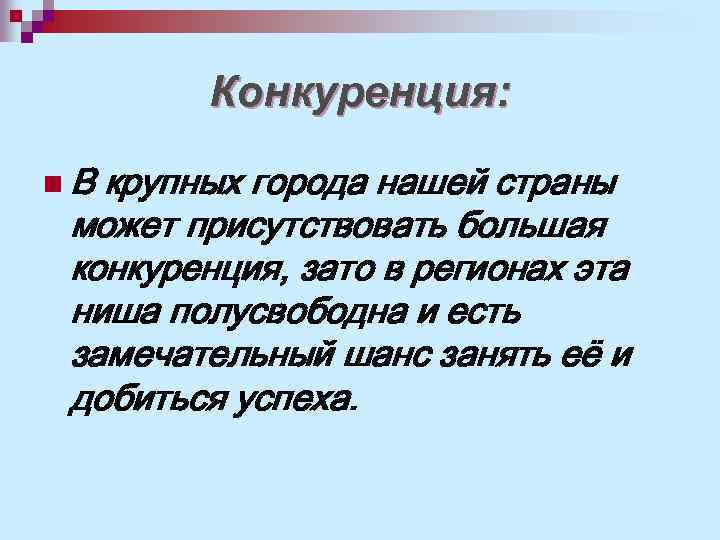 Конкуренция:

В крупных города нашей страны может присутствовать большая конкуренция, зато в регионах эта ниша полусвободна и есть замечательный шанс занять её и добиться успеха.